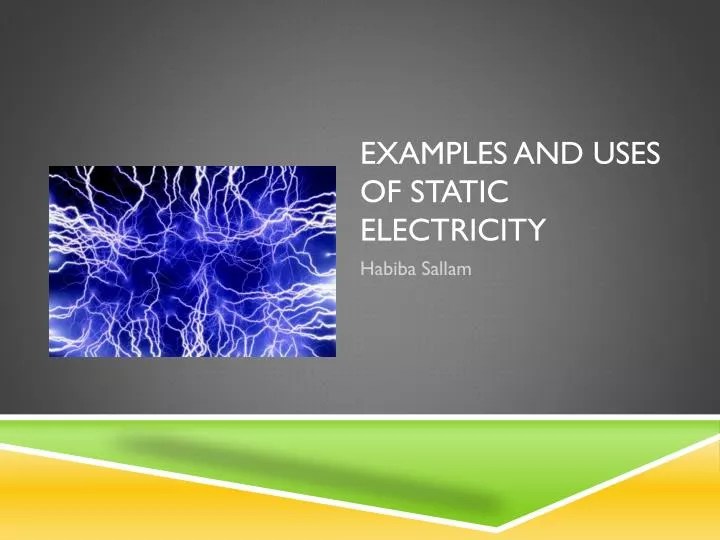 EXAMPLES AND USES OF STATIC ELECTRICITY

Habiba Sallam